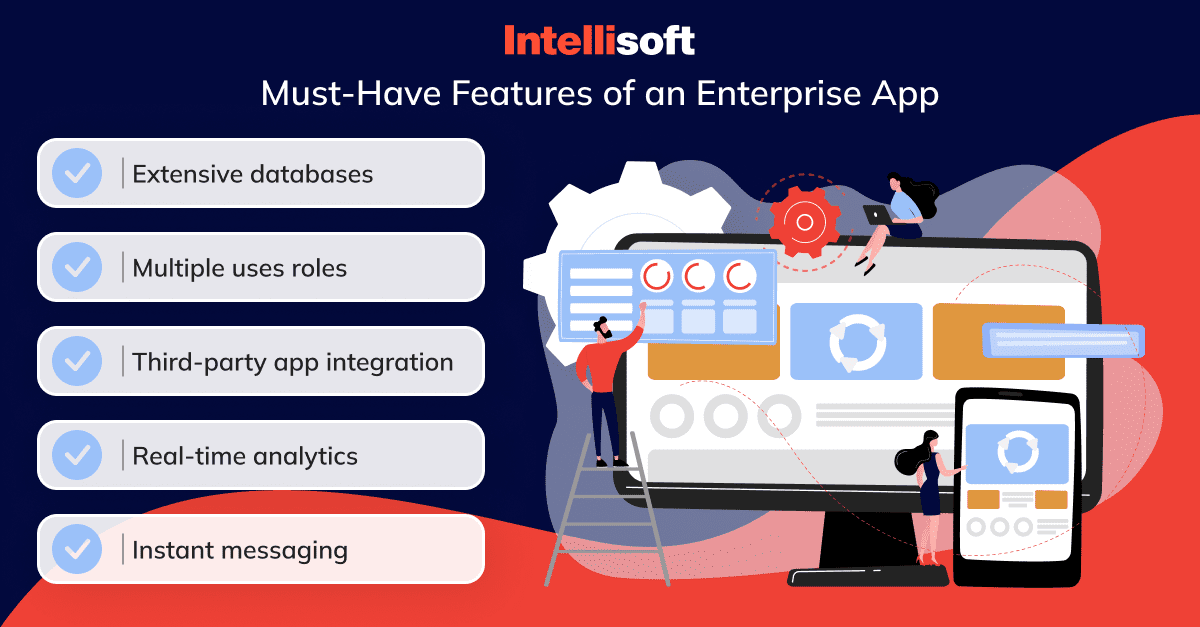 Intellisoft

Must-Have Features of an Enterprise App

Extensive databases

Multiple uses roles

Third-party app integration

Real-time analytics

Instant messaging